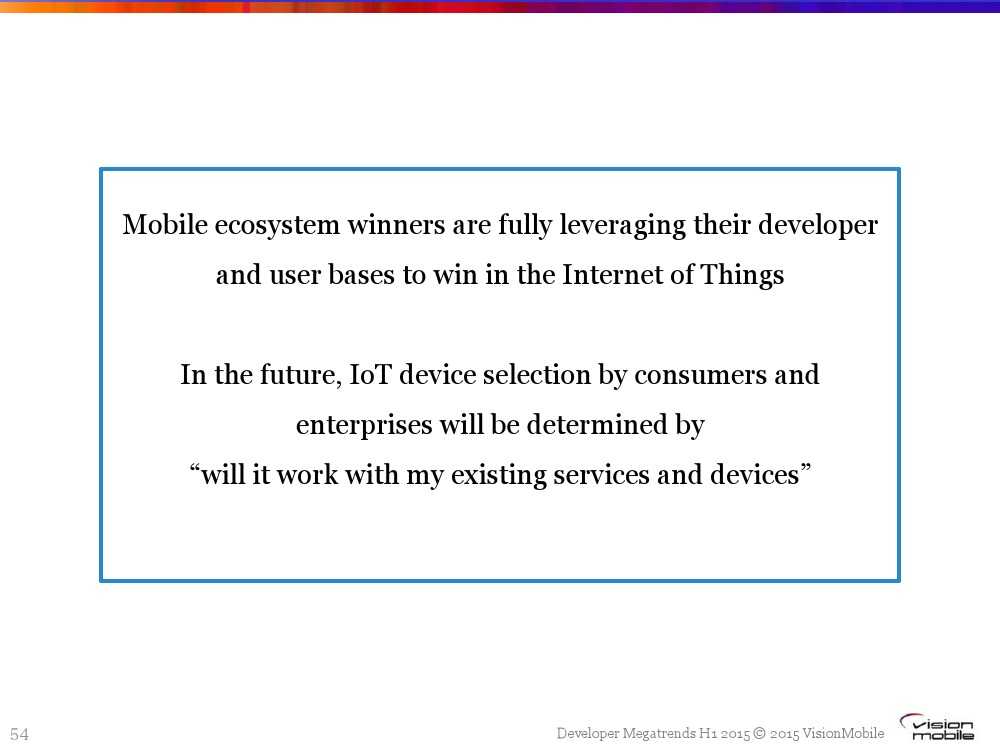 Mobile ecosystem winners are fully leveraging their developer and user bases to win in the Internet of Things

In the future, IoT device selection by consumers and enterprises will be determined by
“will it work with my existing services and devices”

54

Developer Megatrends H1 2015 © 2015 VisionMobile

vision mobile